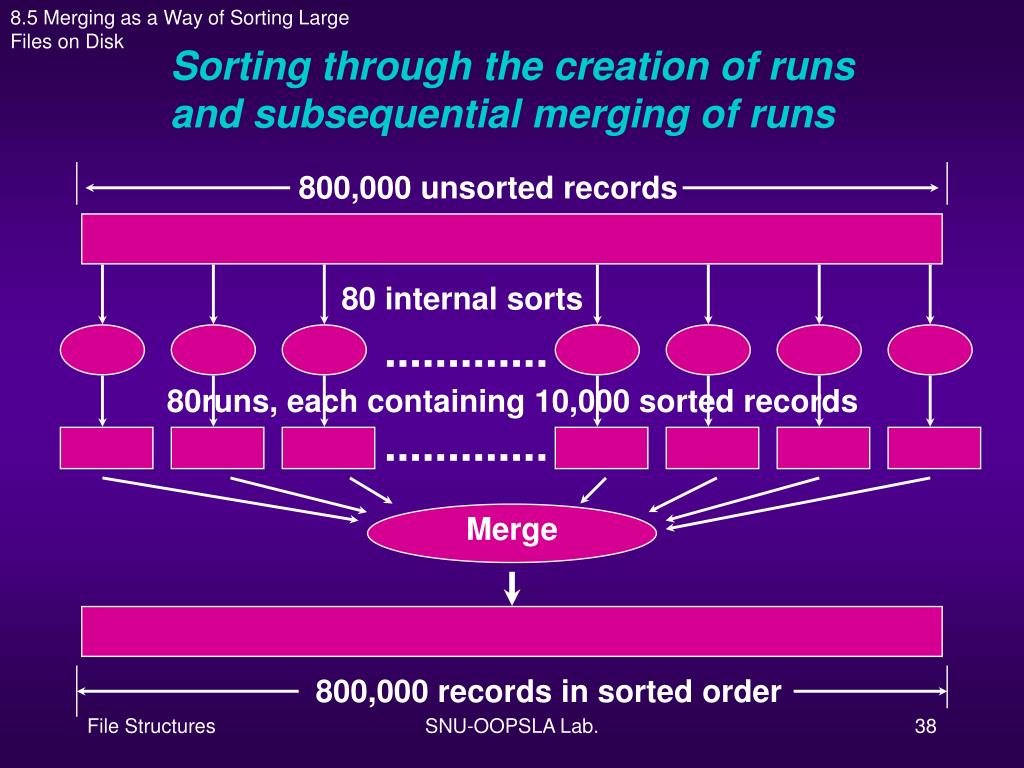 8.5 Merging as a Way of Sorting Large Files on Disk

Sorting through the creation of runs and subsequential merging of runs

800,000 unsorted records

80 internal sorts

.............

80runs, each containing 10,000 sorted records

.............

Merge

800,000 records in sorted order

File Structures

SNU-OOPSLA Lab.

38